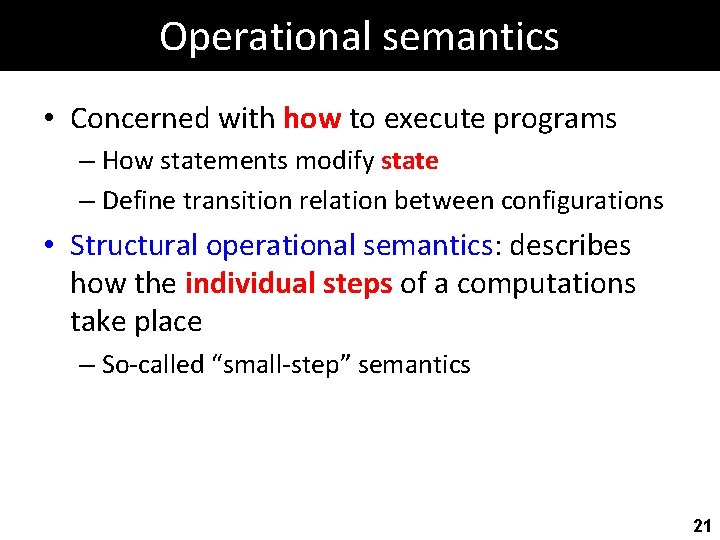 Operational semantics

• Concerned with how to execute programs
– How statements modify state
– Define transition relation between configurations

• Structural operational semantics: describes how the individual steps of a computations take place
– So-called “small-step” semantics

21